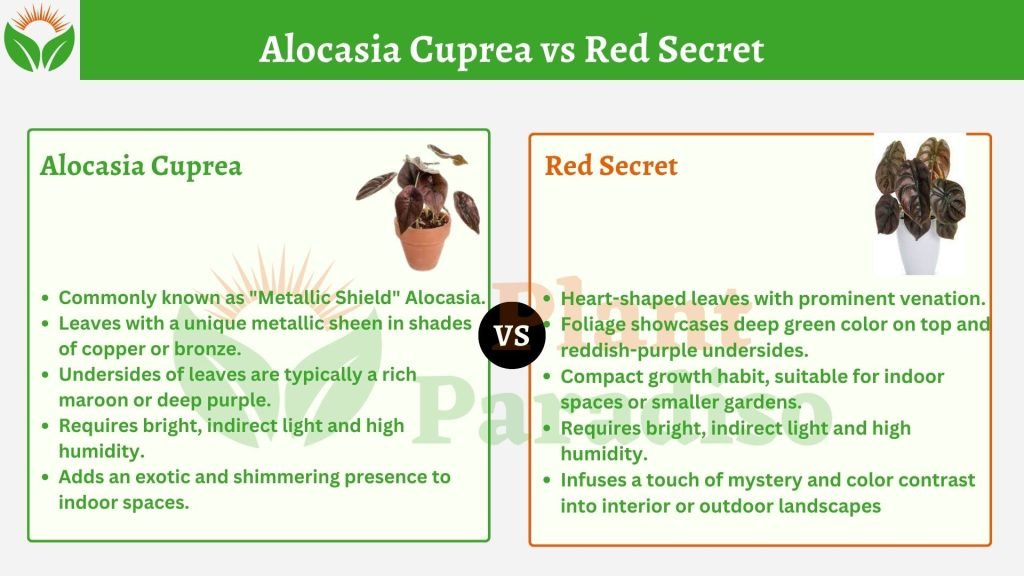 Alocasia Cuprea vs Red Secret

Alocasia Cuprea

- Commonly known as "Metallic Shield" Alocasia.
- Leaves with a unique metallic sheen in shades of copper or bronze.
- Undersides of leaves are typically a rich maroon or deep purple.
- Requires bright, indirect light and high humidity.
- Adds an exotic and shimmering presence to indoor spaces.

VS

Red Secret

- Heart-shaped leaves with prominent venation.
- Foliage showcases deep green color on top and reddish-purple undersides.
- Compact growth habit, suitable for indoor spaces or smaller gardens.
- Requires bright, indirect light and high humidity.
- Infuses a touch of mystery and color contrast into interior or outdoor landscapes

Plant Paradiso